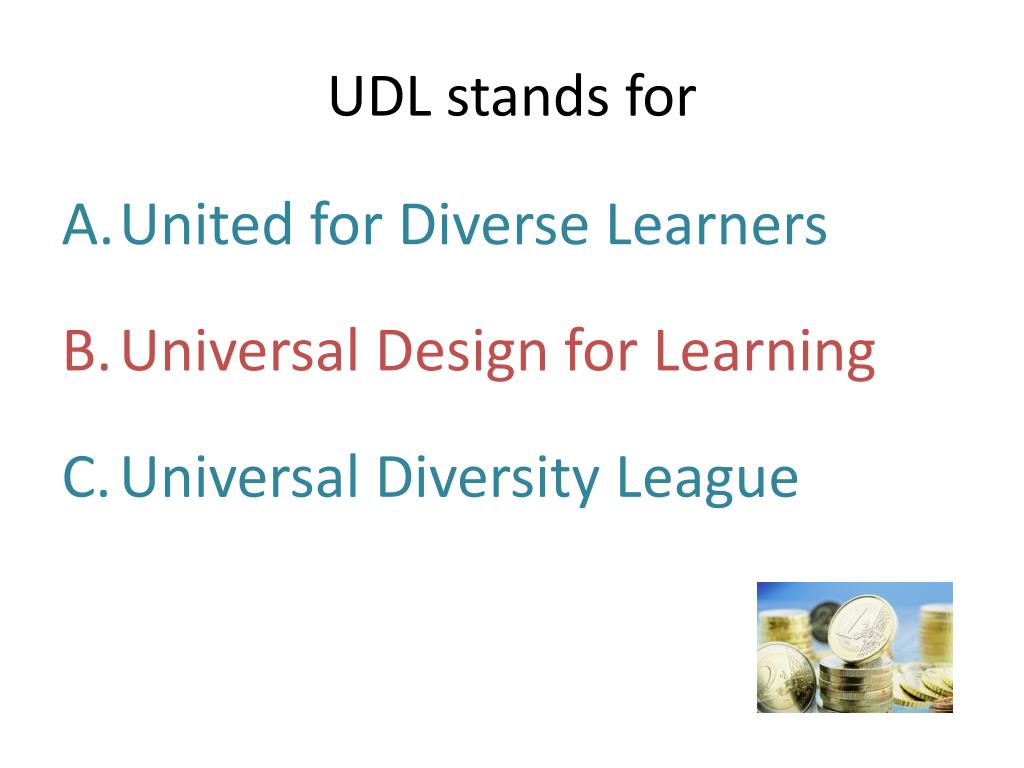 UDL stands for

A. United for Diverse Learners

B. Universal Design for Learning

C. Universal Diversity League